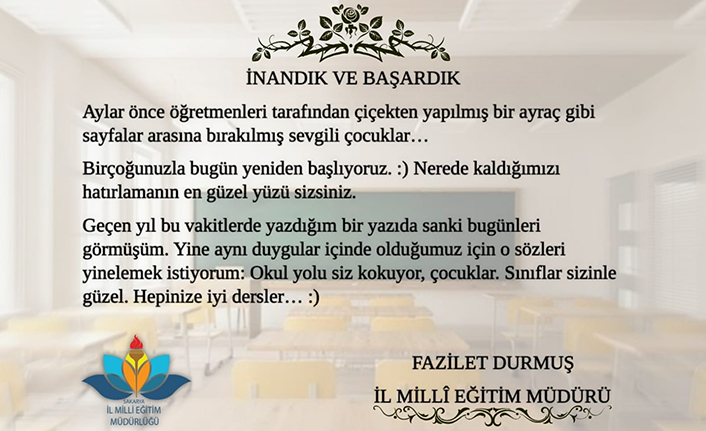 İNANDIK VE BAŞARDIK

Aylar önce öğretmenleri tarafından çiçekten yapılmış bir ayraç gibi sayfalar arasına bırakılmış sevgili çocuklar…

Birçoğunuzla bugün yeniden başlıyoruz. :) Nerede kaldığımızı hatırlamanın en güzel yüzü sizsiniz.

Geçen yıl bu vakitlerde yazdığım bir yazıda sanki bugünleri görmüşüm. Yine aynı duygular içinde olduğumuz için o sözleri yinelemek istiyorum: Okul yolu siz kokuyor, çocuklar. Sınıflar sizinle güzel. Hepinize iyi dersler… :)

SAKARYA
İL MİLLİ EĞİTİM MÜDÜRLÜĞÜ

FAZİLET DURMUŞ
İL MİLLÎ EĞİTİM MÜDÜRÜ